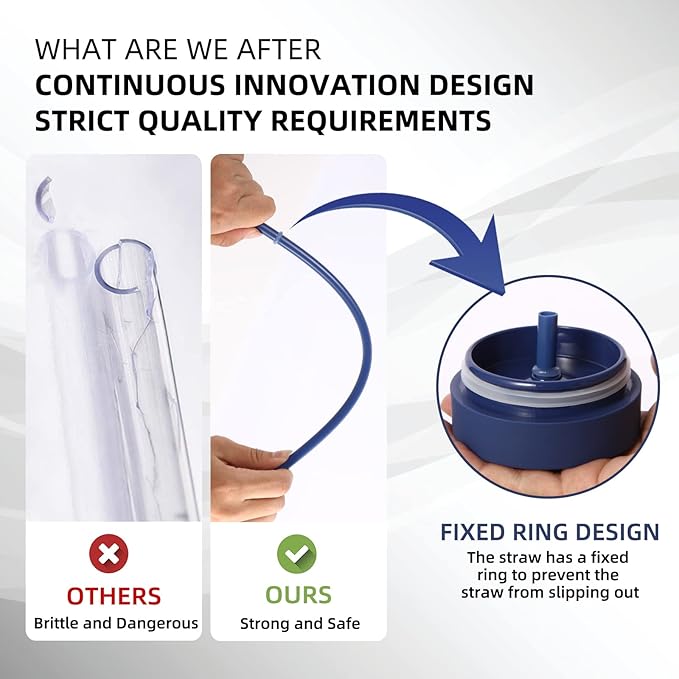 WHAT ARE WE AFTER
CONTINUOUS INNOVATION DESIGN
STRICT QUALITY REQUIREMENTS

OTHERS
Brittle and Dangerous

OURS
Strong and Safe

FIXED RING DESIGN
The straw has a fixed ring to prevent the straw from slipping out